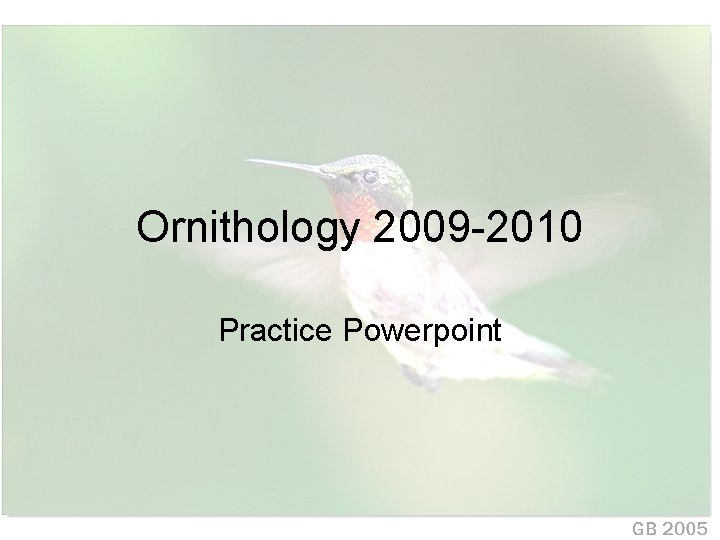 Ornithology 2009-2010

Practice Powerpoint

GB 2005